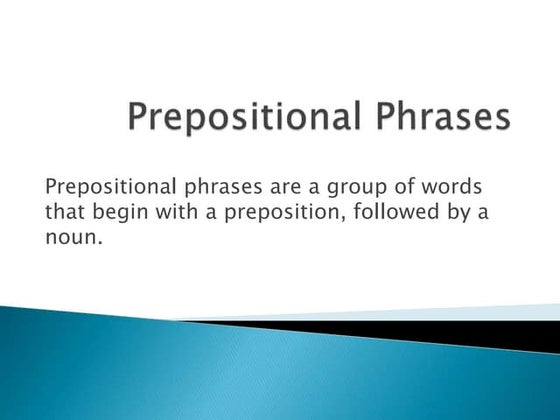 Prepositional Phrases

Prepositional phrases are a group of words that begin with a preposition, followed by a noun.